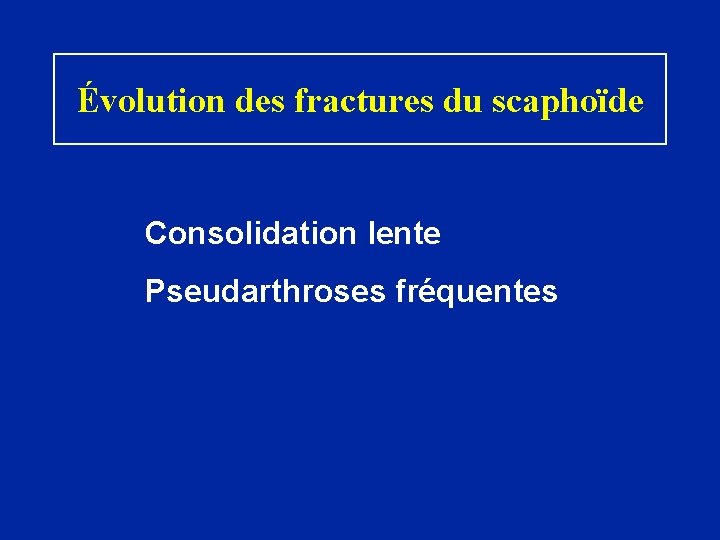 Évolution des fractures du scaphoïde

Consolidation lente

Pseudarthroses fréquentes